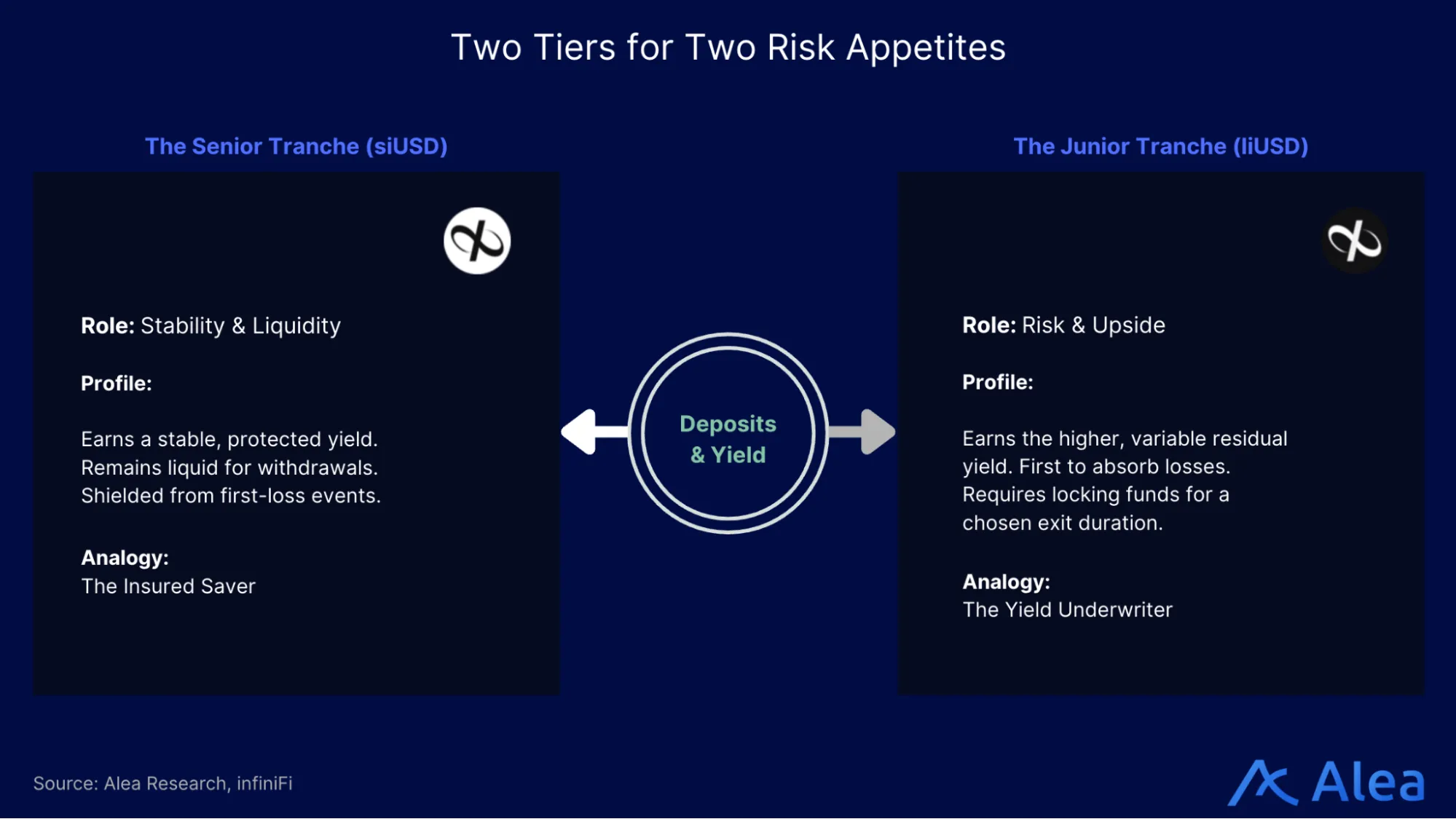 Two Tiers for Two Risk Appetites

The Senior Tranche (siUSD)

Role: Stability & Liquidity

Profile:

Earns a stable, protected yield. Remains liquid for withdrawals. Shielded from first-loss events.

Analogy:
The Insured Saver

Deposits & Yield

The Junior Tranche (liUSD)

Role: Risk & Upside

Profile:

Earns the higher, variable residual yield. First to absorb losses. Requires locking funds for a chosen exit duration.

Analogy:
The Yield Underwriter

Source: Alea Research, infiniFi

Alea